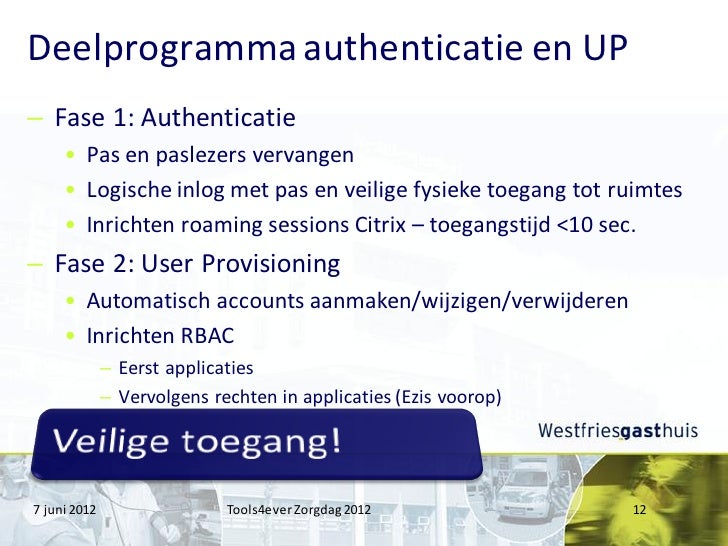 Deelprogramma authenticatie en UP

– Fase 1: Authenticatie
• Pas en paslezers vervangen
• Logische inlog met pas en veilige fysieke toegang tot ruimtes
• Inrichten roaming sessions Citrix – toegangstijd <10 sec.

– Fase 2: User Provisioning
• Automatisch accounts aanmaken/wijzigen/verwijderen
• Inrichten RBAC
– Eerst applicaties
– Vervolgens rechten in applicaties (Ezis voorop)

Veilige toegang!

Westfriesgasthuis

7 juni 2012

Tools4ever Zorgdag 2012

12